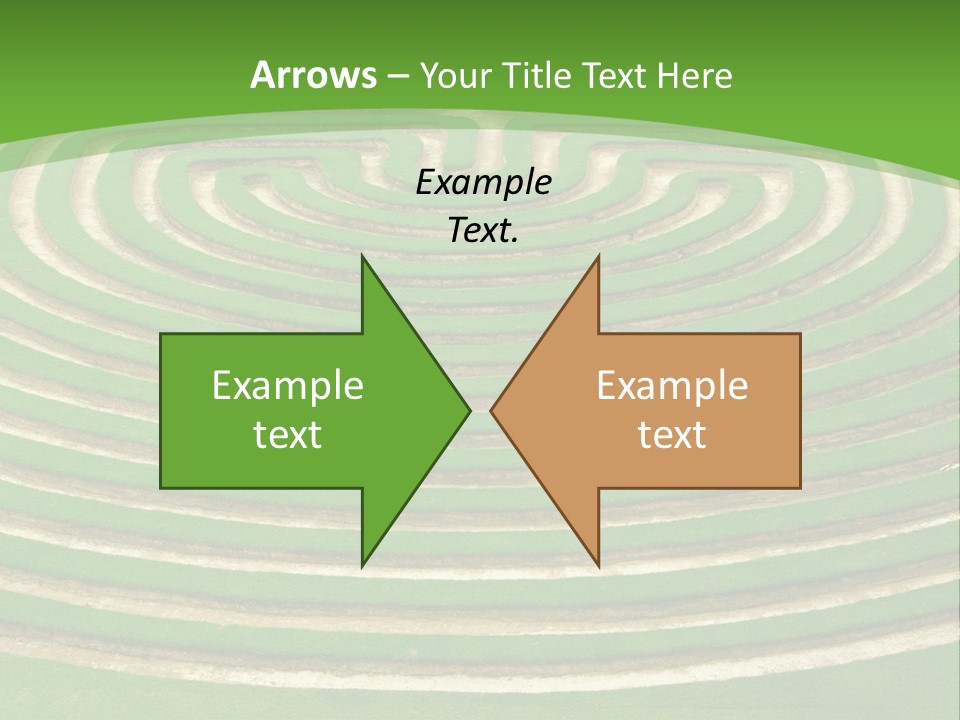 Arrows – Your Title Text Here

Example Text.

Example text

Example text